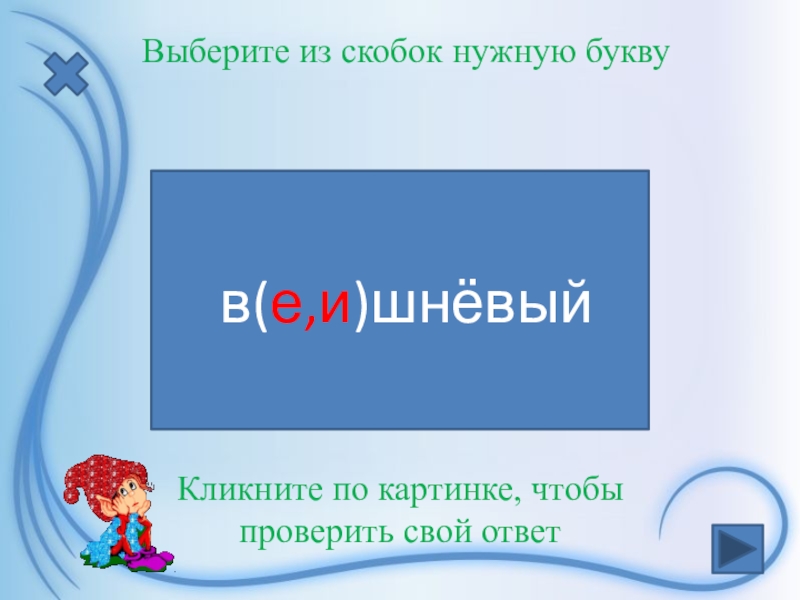 Выберите из скобок нужную букву

в(е,и)шнёвый

Кликните по картинке, чтобы проверить свой ответ